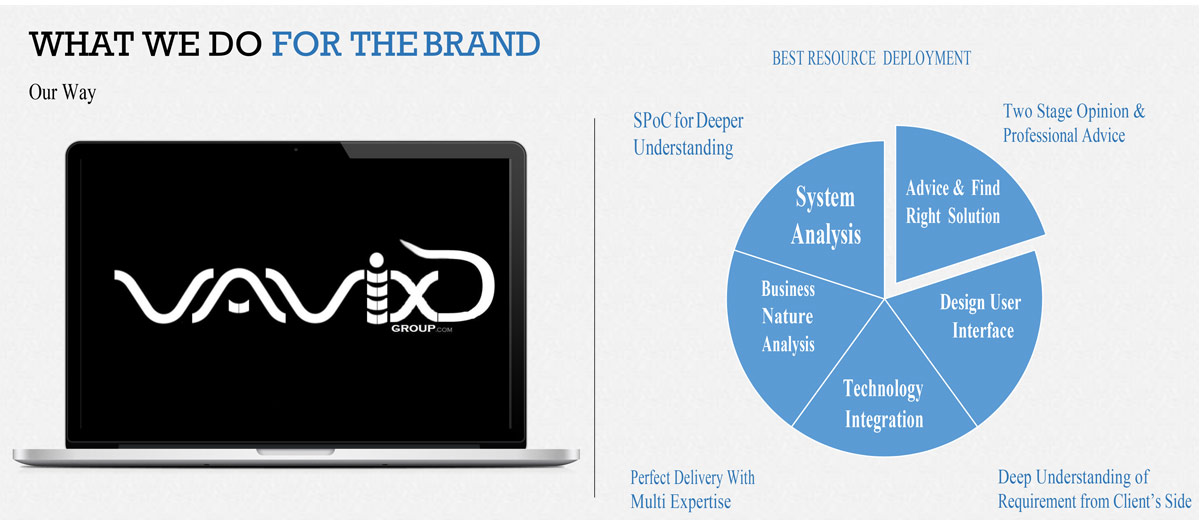 WHAT WE DO FOR THE BRAND

Our Way

VAVIXD
GROUP.COM

BEST RESOURCE DEPLOYMENT

SPoC for Deeper Understanding

Two Stage Opinion & Professional Advice

System Analysis

Advice & Find Right Solution

Business Nature Analysis

Design User Interface

Technology Integration

Perfect Delivery With Multi Expertise

Deep Understanding of Requirement from Client's Side